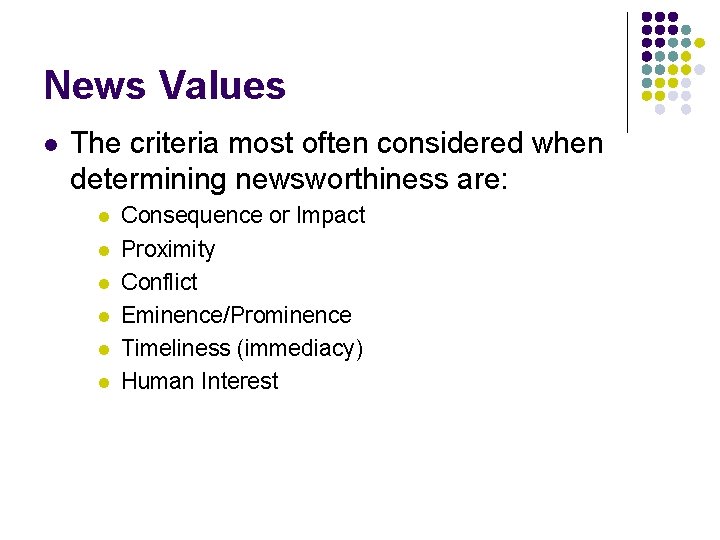 News Values

- The criteria most often considered when determining newsworthiness are:
  - Consequence or Impact
  - Proximity
  - Conflict
  - Eminence/Prominence
  - Timeliness (immediacy)
  - Human Interest